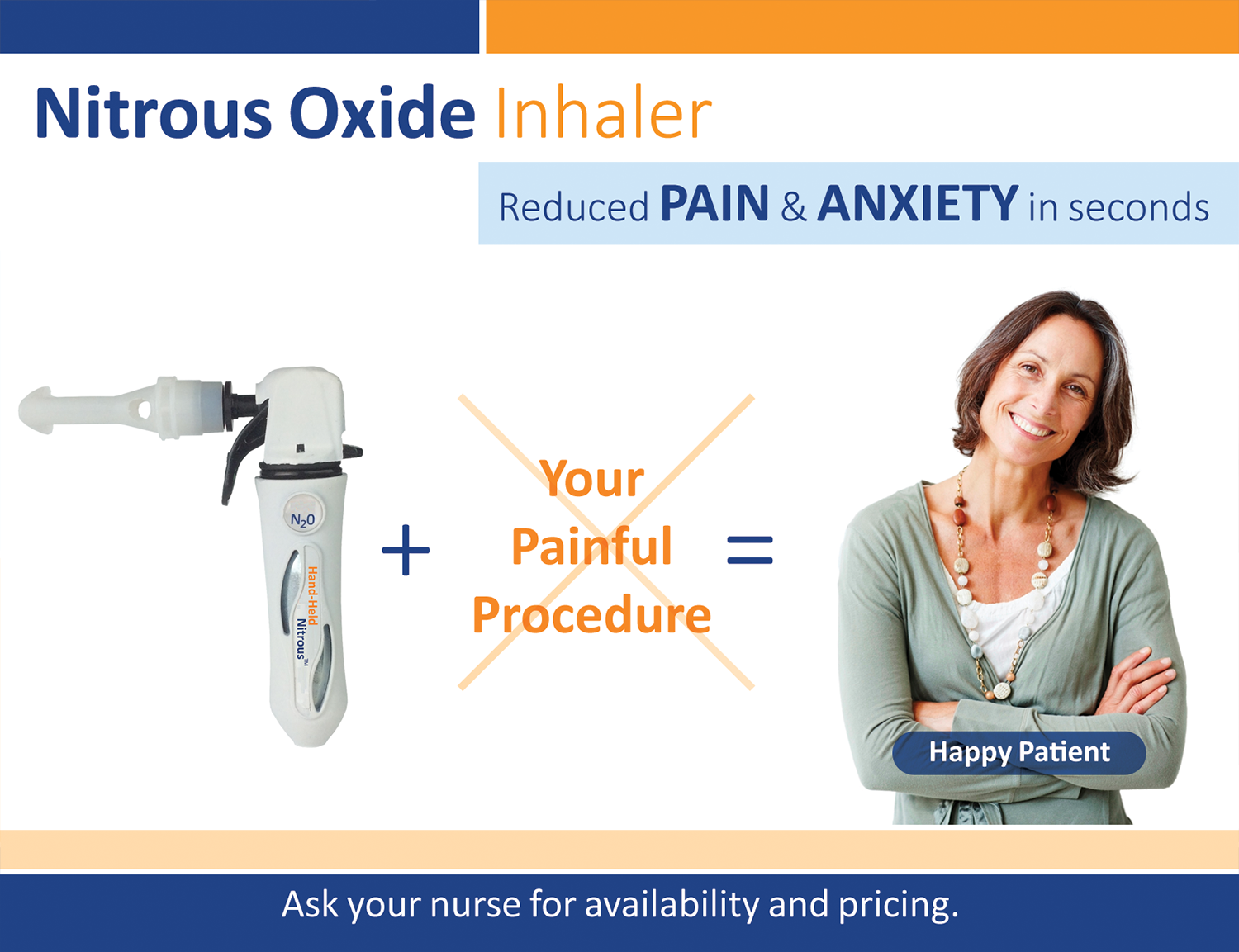 Nitrous Oxide Inhaler

Reduced PAIN & ANXIETY in seconds

$N_2O$

Hand-Held Nitrous™

+

Your Painful Procedure

=

Happy Patient

Ask your nurse for availability and pricing.